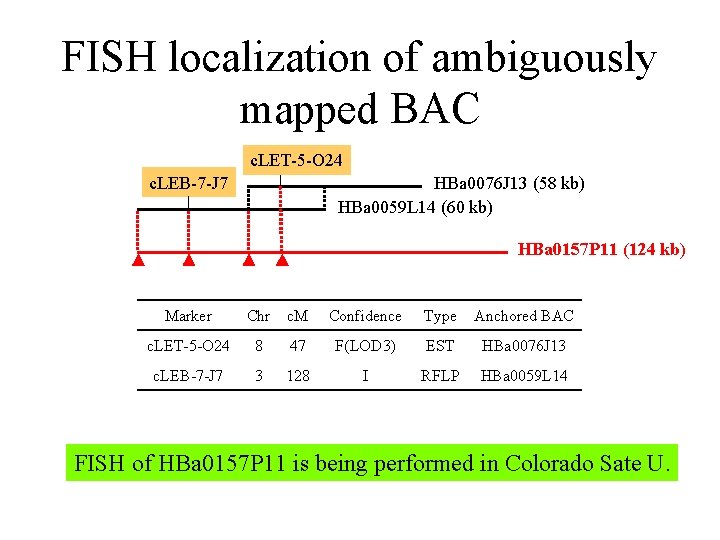 FISH localization of ambiguously mapped BAC

cLET-5-O24

cLEB-7-J7

HBa0076J13 (58 kb)

HBa0059L14 (60 kb)

HBa0157P11 (124 kb)

| Marker | Chr | cM | Confidence | Type | Anchored BAC |
|---|---|---|---|---|---|
| cLET-5-O24 | 8 | 47 | F(LOD3) | EST | HBa0076J13 |
| cLEB-7-J7 | 3 | 128 | I | RFLP | HBa0059L14 |

FISH of HBa0157P11 is being performed in Colorado Sate U.